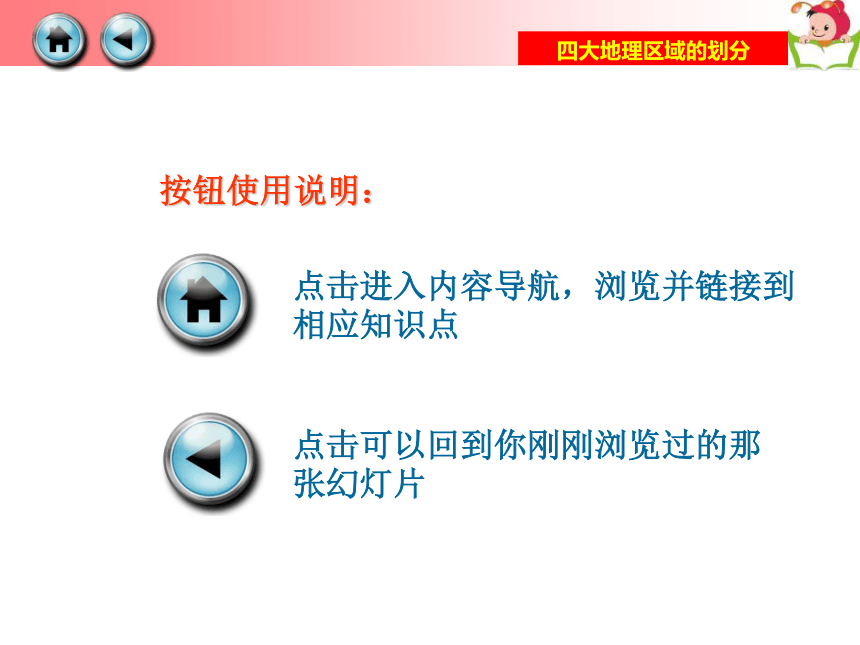 四大地理区域的划分

按钮使用说明：

点击进入内容导航，浏览并链接到相应知识点

点击可以回到你刚刚浏览过的那张幻灯片